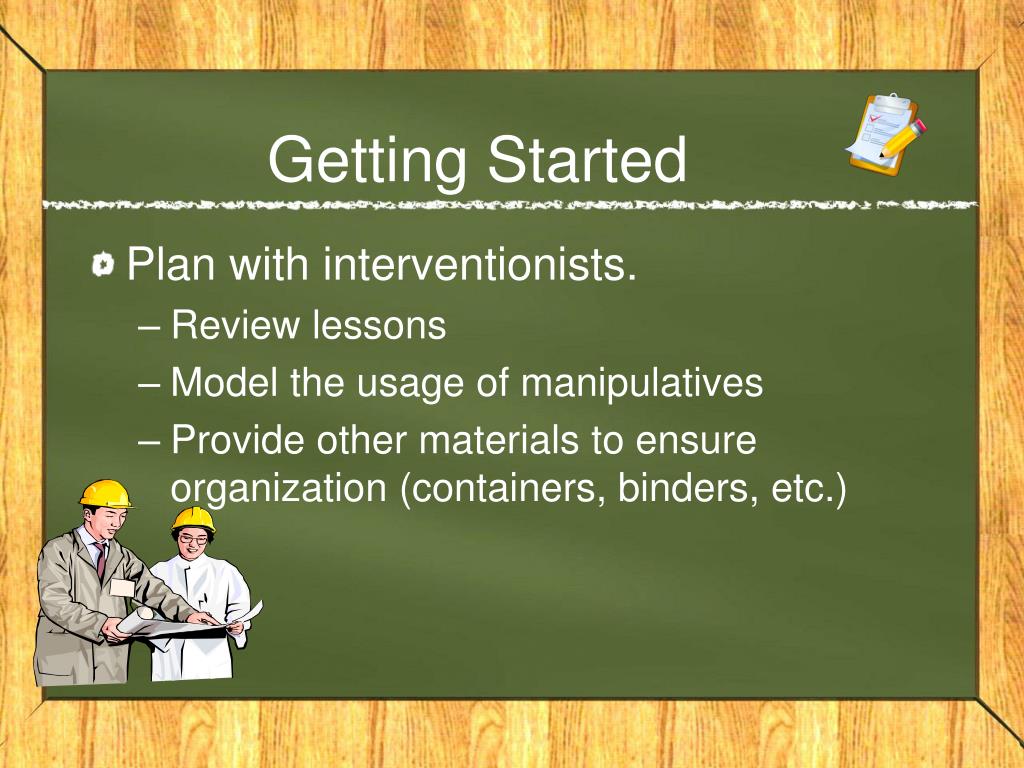 Getting Started

Plan with interventionists.
– Review lessons
– Model the usage of manipulatives
– Provide other materials to ensure organization (containers, binders, etc.)